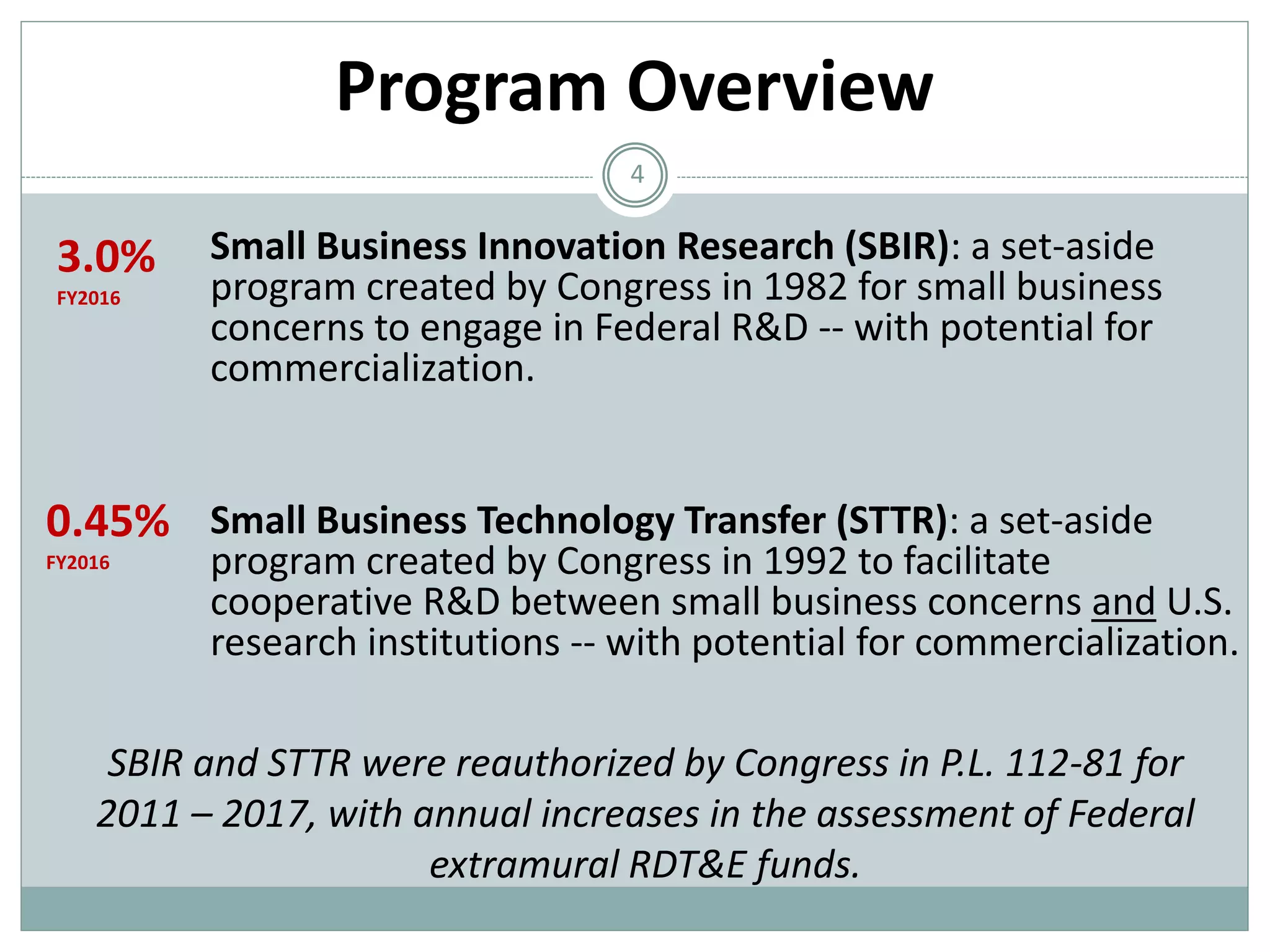 Program Overview

4

3.0%
FY2016

Small Business Innovation Research (SBIR): a set-aside program created by Congress in 1982 for small business concerns to engage in Federal R&D -- with potential for commercialization.

0.45%
FY2016

Small Business Technology Transfer (STTR): a set-aside program created by Congress in 1992 to facilitate cooperative R&D between small business concerns and U.S. research institutions -- with potential for commercialization.

SBIR and STTR were reauthorized by Congress in P.L. 112-81 for 2011 – 2017, with annual increases in the assessment of Federal extramural RDT&E funds.